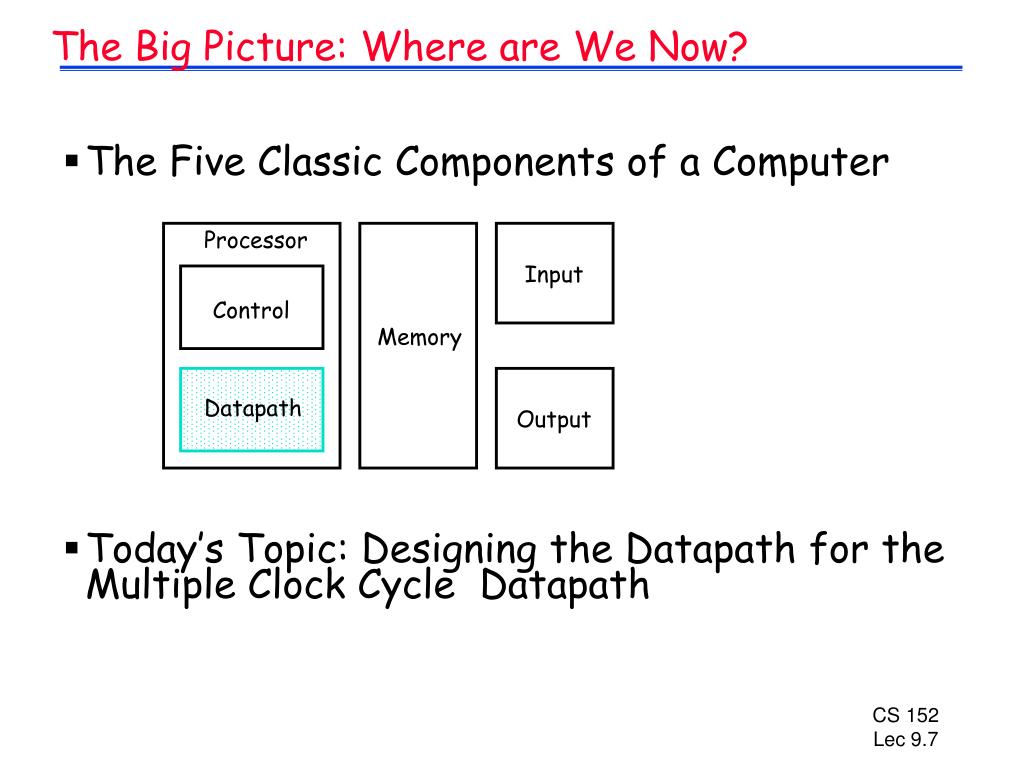 The Big Picture: Where are We Now?

▪ The Five Classic Components of a Computer

Processor

Control

Datapath

Memory

Input

Output

▪ Today's Topic: Designing the Datapath for the Multiple Clock Cycle Datapath

CS 152
Lec 9.7